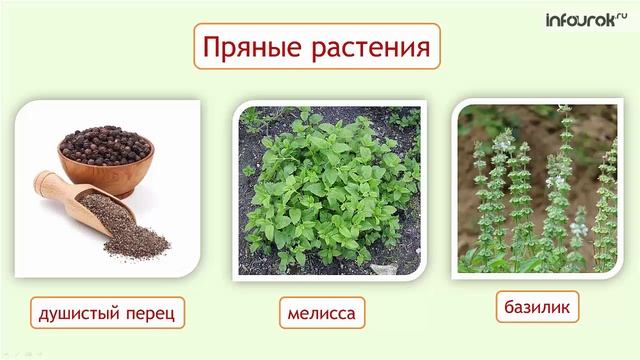 infourok.ru

Пряные растения

душистый перец

мелисса

базилик